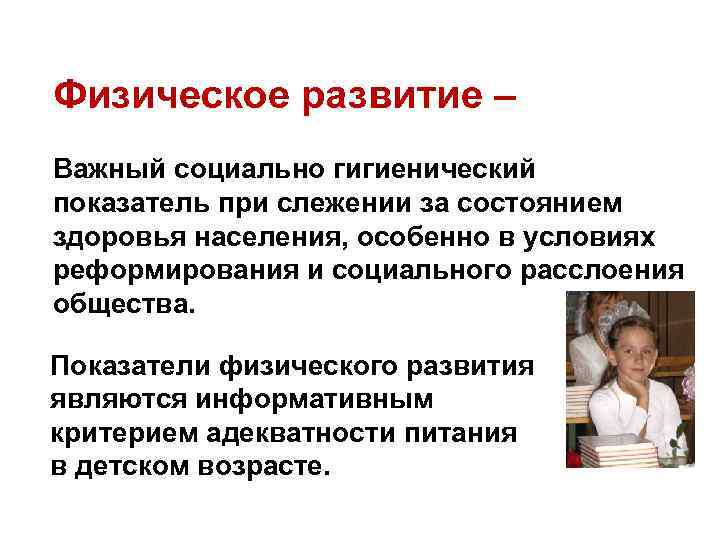 Физическое развитие –

Важный социально гигиенический показатель при слежении за состоянием здоровья населения, особенно в условиях реформирования и социального расслоения общества.

Показатели физического развития являются информативным критерием адекватности питания в детском возрасте.